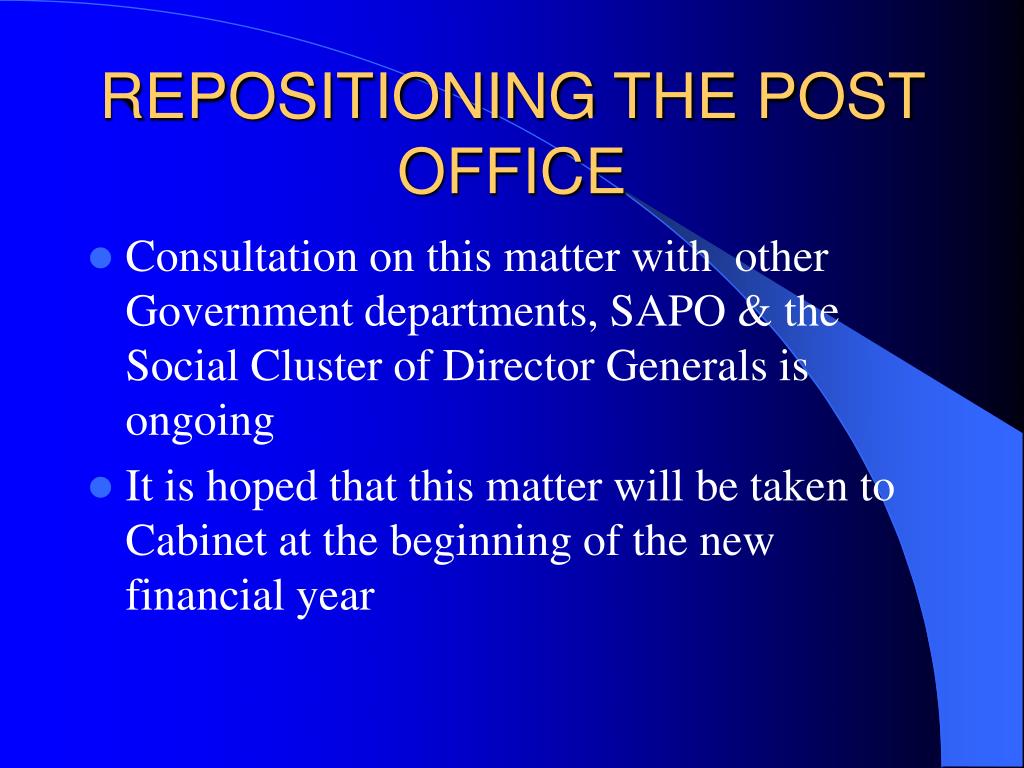 REPOSITIONING THE POST OFFICE

- Consultation on this matter with other Government departments, SAPO & the Social Cluster of Director Generals is ongoing
- It is hoped that this matter will be taken to Cabinet at the beginning of the new financial year